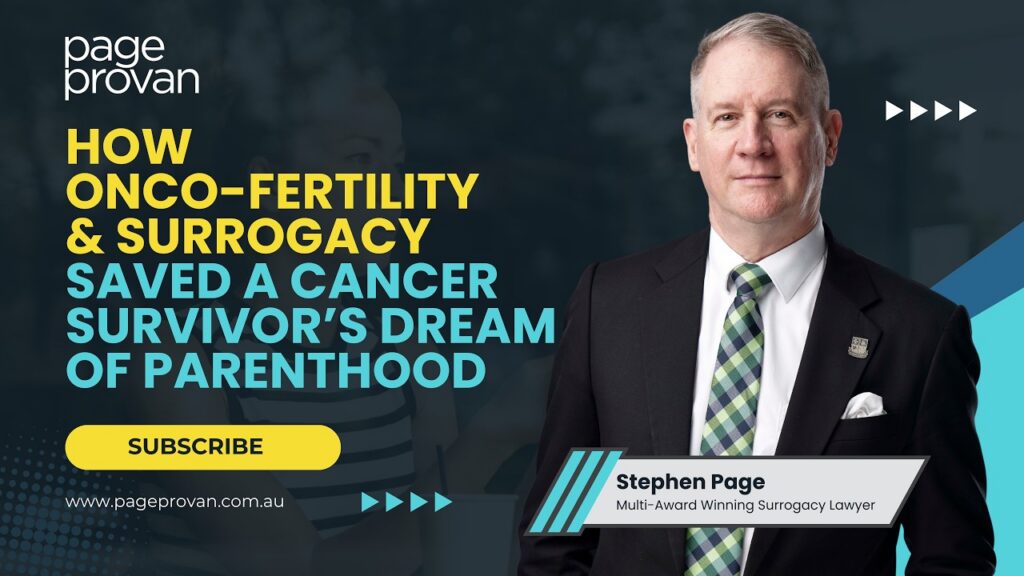 page
provan

HOW ONCO-FERTILITY & SURROGACY SAVED A CANCER SURVIVOR'S DREAM OF PARENTHOOD

SUBSCRIBE

www.pageprovan.com.au

Stephen Page
Multi-Award Winning Surrogacy Lawyer